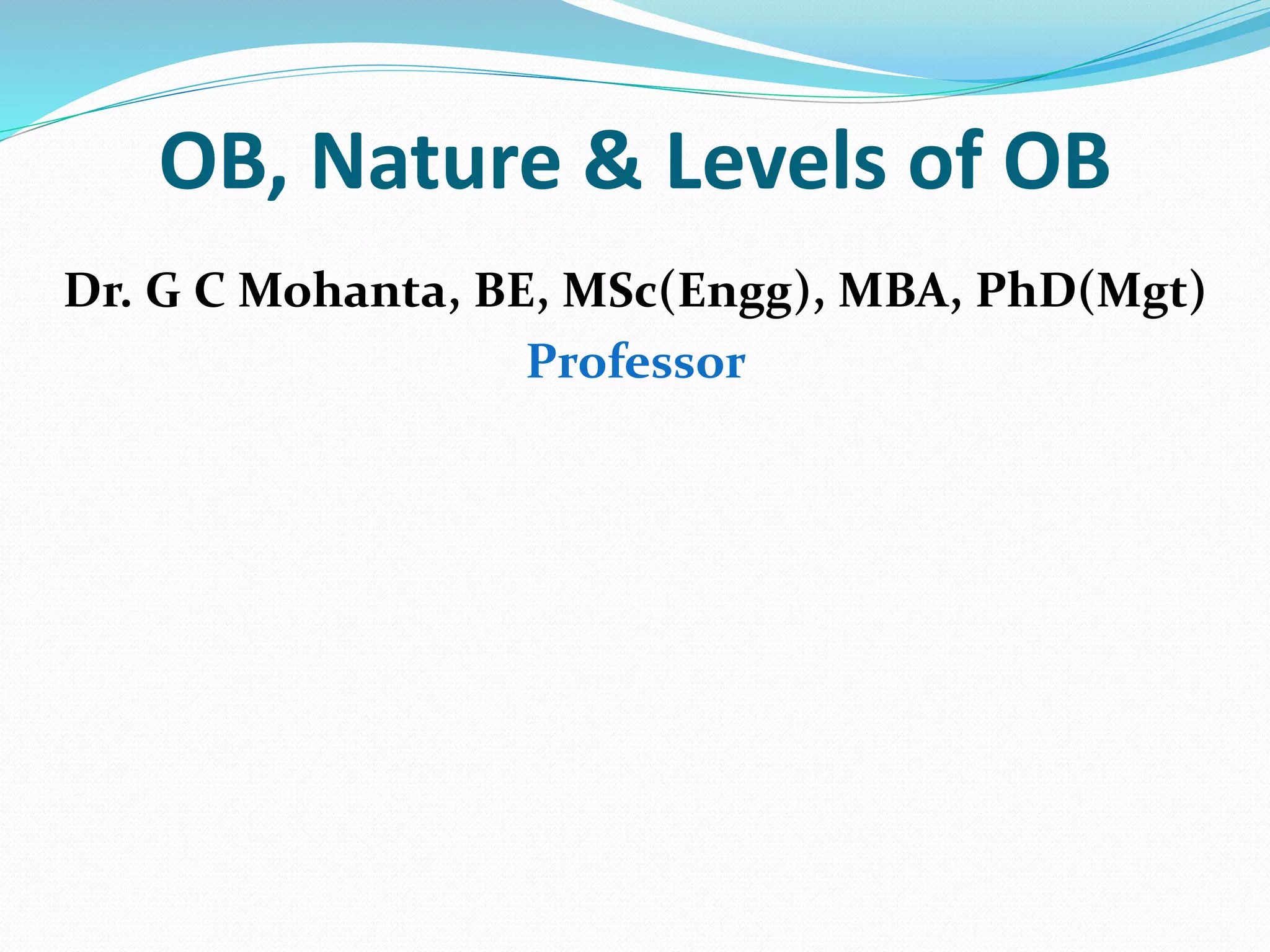 OB, Nature & Levels of OB

Dr. G C Mohanta, BE, MSc(Engg), MBA, PhD(Mgt)
Professor